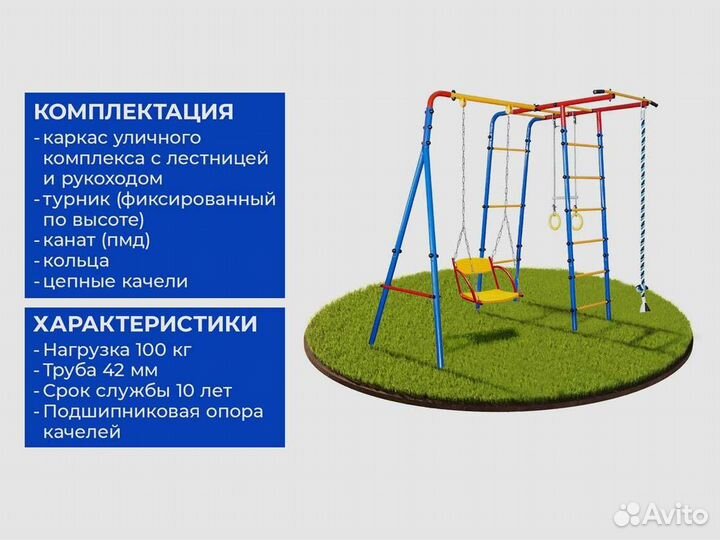 КОМПЛЕКТАЦИЯ
- каркас уличного комплекса с лестницей и рукоходом
- турник (фиксированный по высоте)
- канат (пмд)
- кольца
- цепные качели

ХАРАКТЕРИСТИКИ
- Нагрузка 100 кг
- Труба 42 мм
- Срок службы 10 лет
- Подшипниковая опора качелей

Avito